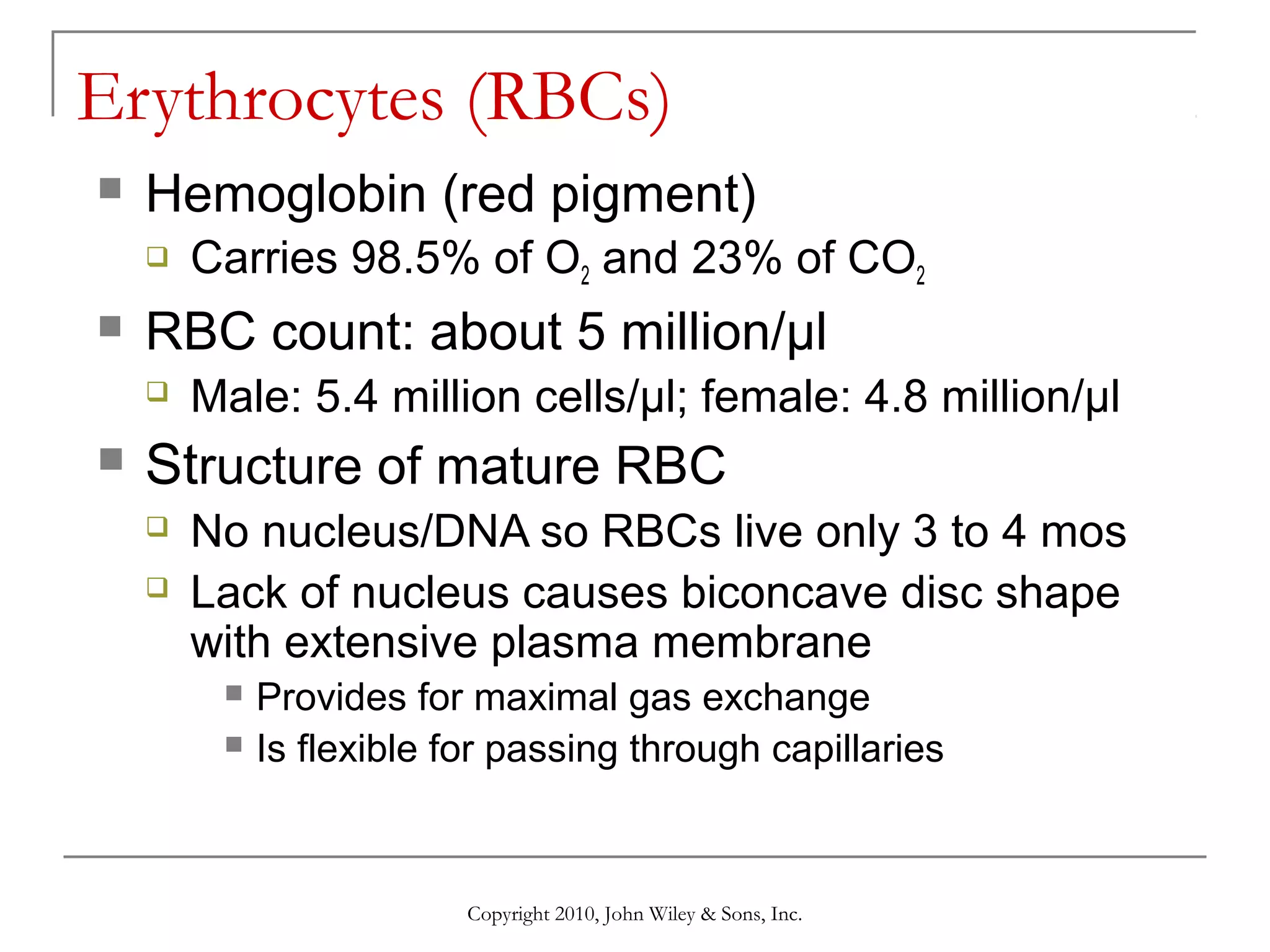 Erythrocytes (RBCs)

Hemoglobin (red pigment)

Carries 98.5% of $O_2$ and 23% of $CO_2$

RBC count: about 5 million/µl

Male: 5.4 million cells/µl; female: 4.8 million/µl

Structure of mature RBC

No nucleus/DNA so RBCs live only 3 to 4 mos

Lack of nucleus causes biconcave disc shape with extensive plasma membrane

Provides for maximal gas exchange

Is flexible for passing through capillaries

Copyright 2010, John Wiley & Sons, Inc.